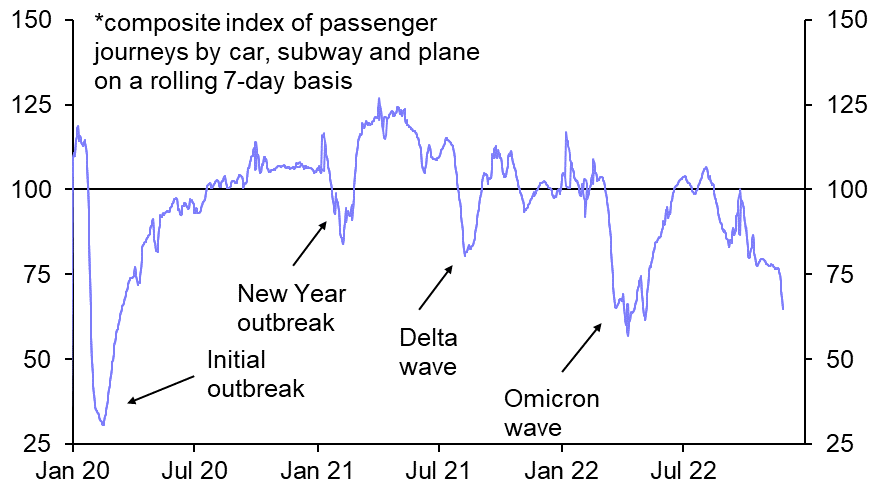 *composite index of passenger journeys by car, subway and plane on a rolling 7-day basis

150
125
100
75
50
25

150
125
100
75
50
25

Initial outbreak

New Year outbreak

Delta wave

Omicron wave

Jan 20
Jul 20
Jan 21
Jul 21
Jan 22
Jul 22